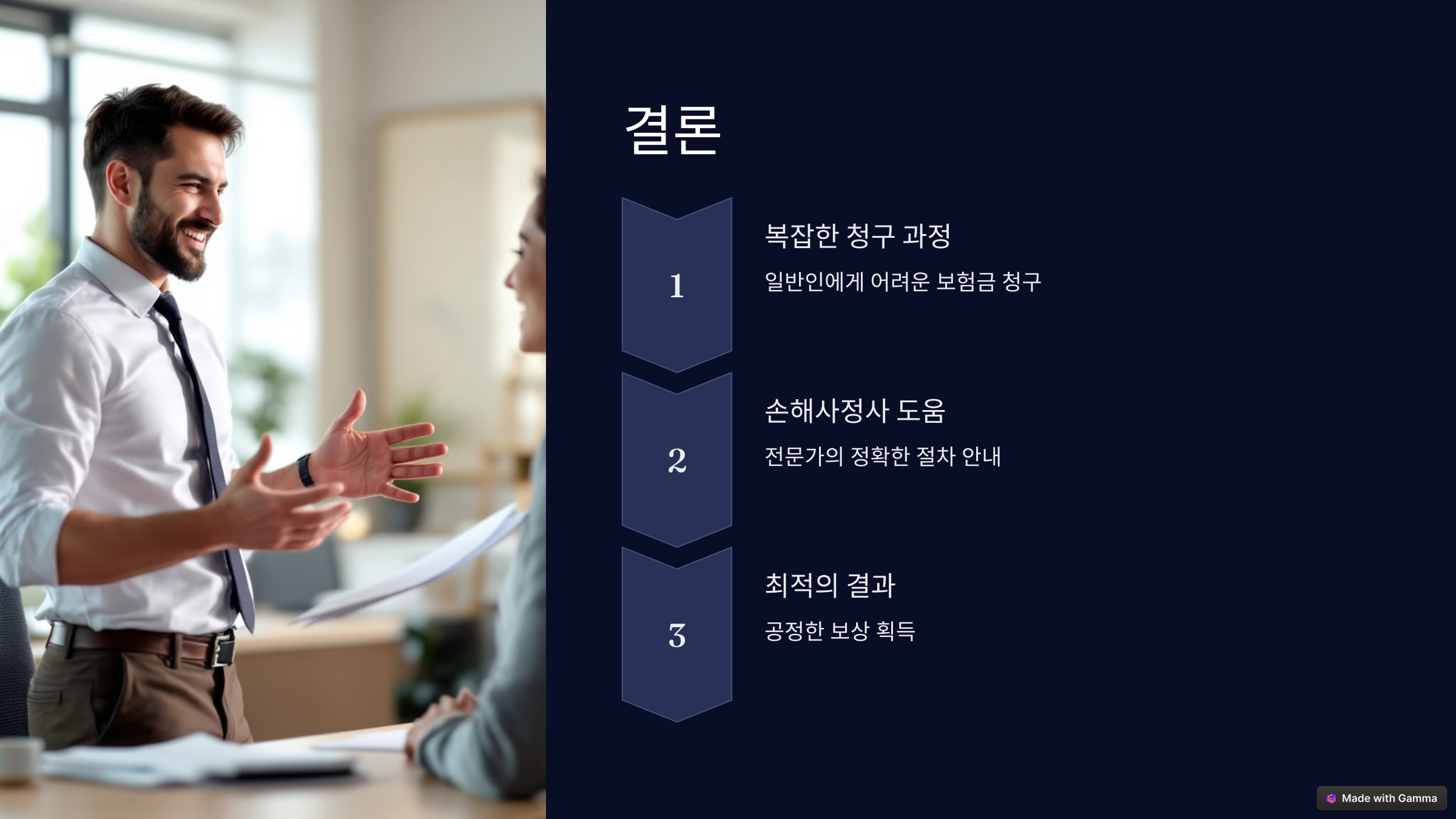 결론

1

복잡한 청구 과정

일반인에게 어려운 보험금 청구

2

손해사정사 도움

전문가의 정확한 절차 안내

3

최적의 결과

공정한 보상 획득

Made with Gamma